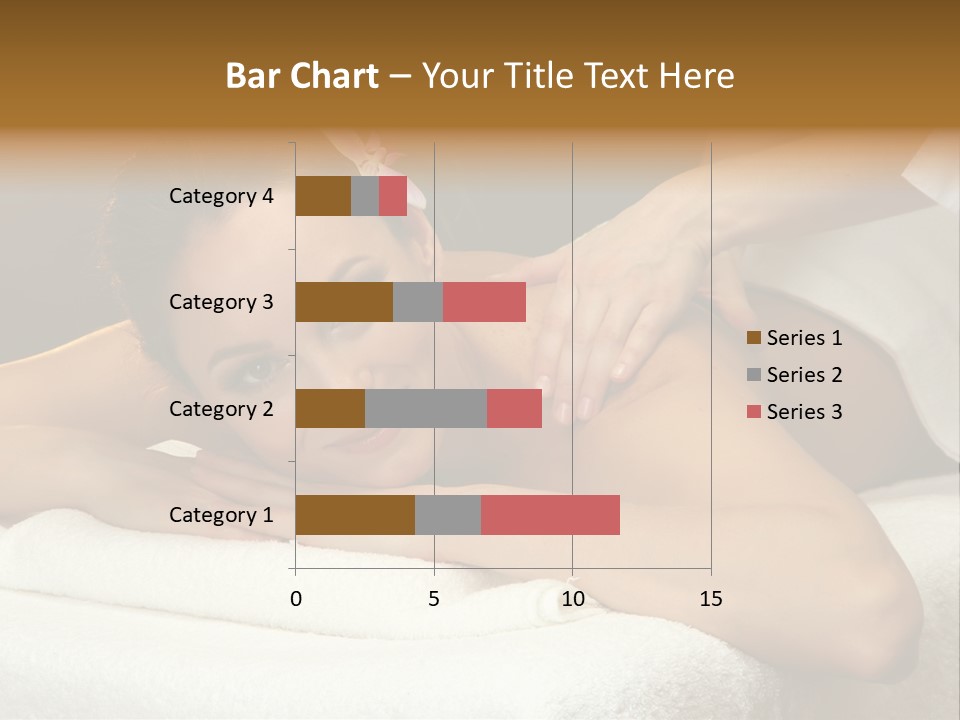 Bar Chart – Your Title Text Here

Category 4
Category 3
Category 2
Category 1

0
5
10
15

Series 1
Series 2
Series 3